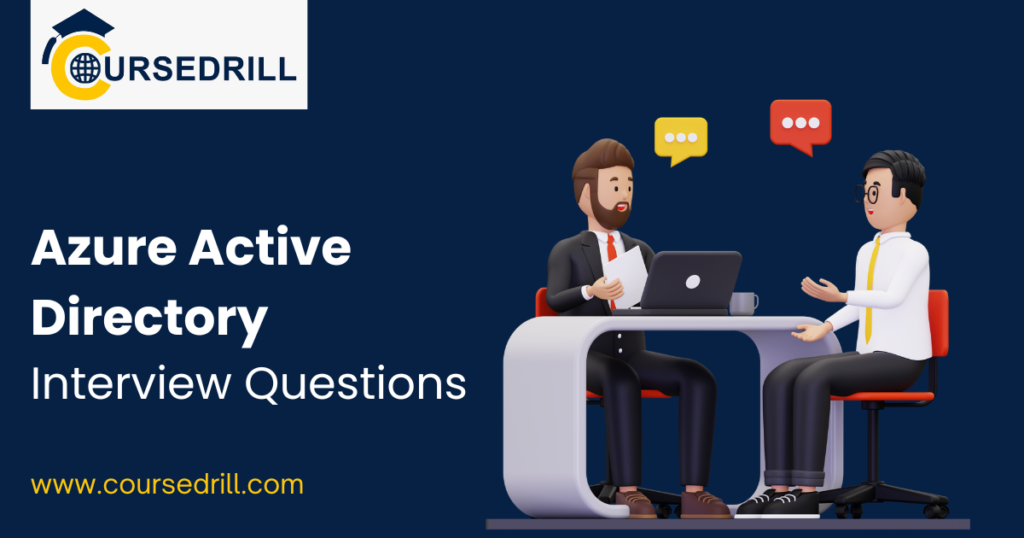 COURSEDRILL

Azure Active Directory
Interview Questions

www.coursedrill.com